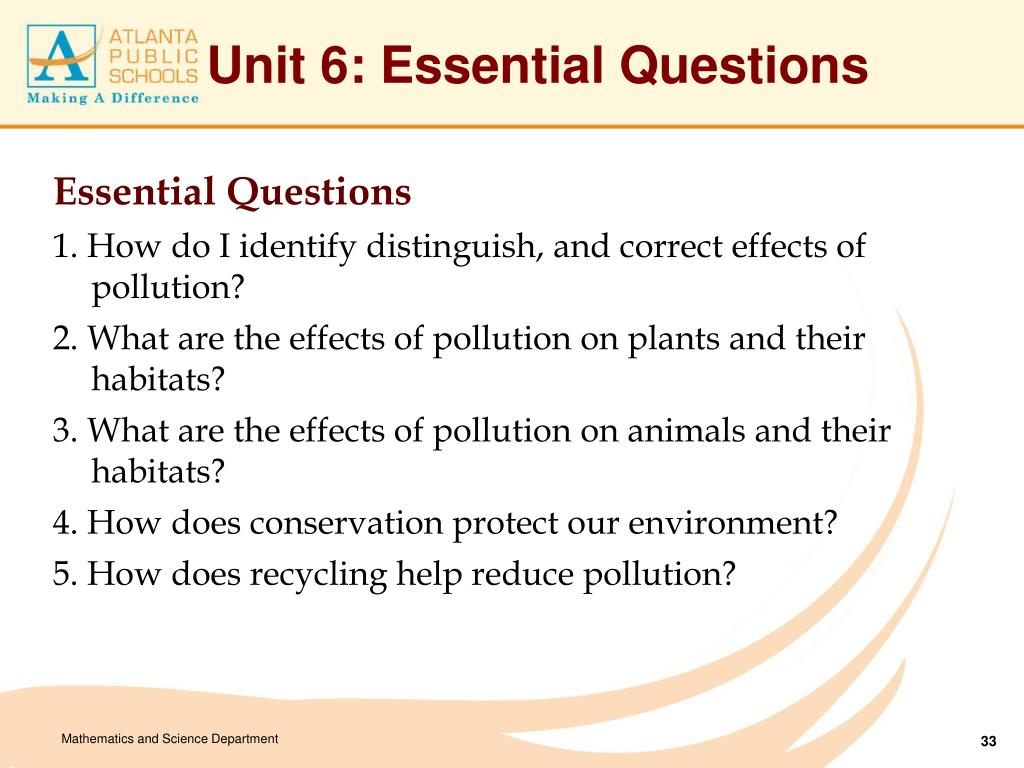 ATLANTA PUBLIC SCHOOLS
Making A Difference

Unit 6: Essential Questions

Essential Questions

1. How do I identify distinguish, and correct effects of pollution?

2. What are the effects of pollution on plants and their habitats?

3. What are the effects of pollution on animals and their habitats?

4. How does conservation protect our environment?

5. How does recycling help reduce pollution?

Mathematics and Science Department

33